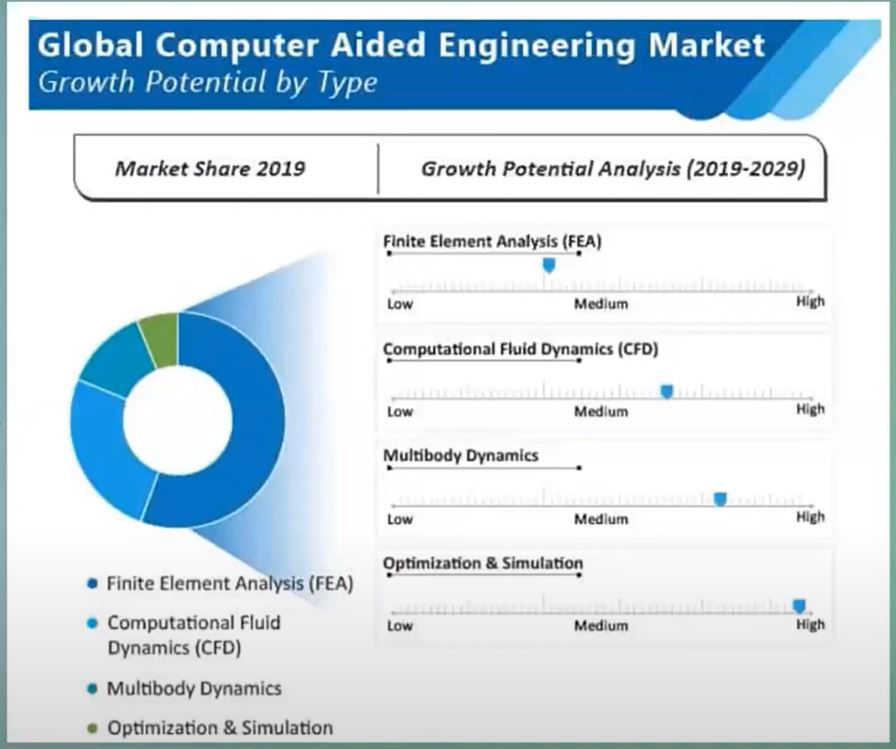 Global Computer Aided Engineering Market
Growth Potential by Type

Market Share 2019

Growth Potential Analysis (2019-2029)

Finite Element Analysis (FEA)
Low Medium High

Computational Fluid Dynamics (CFD)
Low Medium High

Multibody Dynamics
Low Medium High

Optimization & Simulation
Low Medium High

Finite Element Analysis (FEA)
Computational Fluid Dynamics (CFD)
Multibody Dynamics
Optimization & Simulation